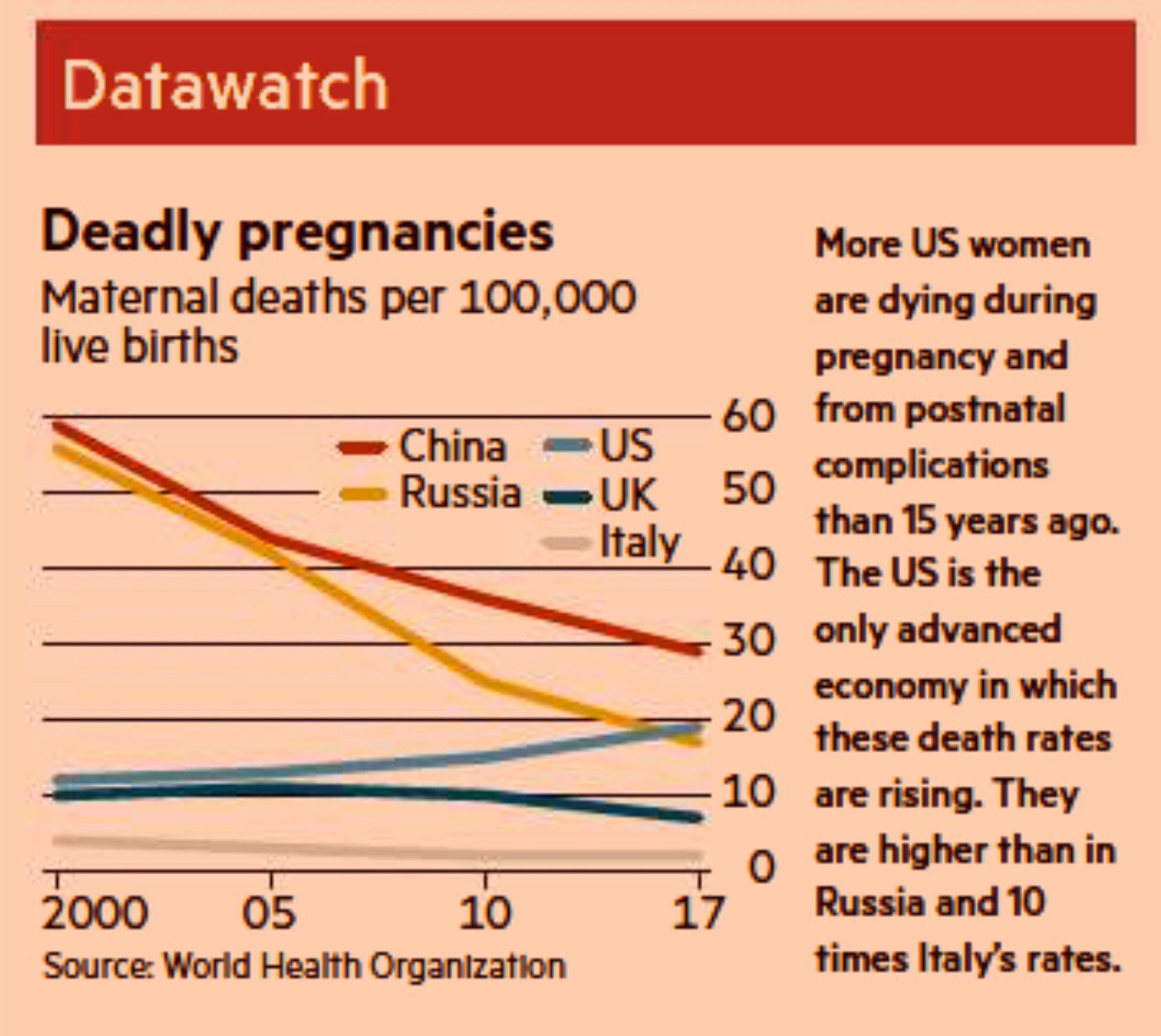 Datawatch

Deadly pregnancies
Maternal deaths per 100,000 live births

China
Russia
US
UK
Italy

60
50
40
30
20
10
0

2000
05
10
17

Source: World Health Organization

More US women are dying during pregnancy and from postnatal complications than 15 years ago. The US is the only advanced economy in which these death rates are rising. They are higher than in Russia and 10 times Italy's rates.